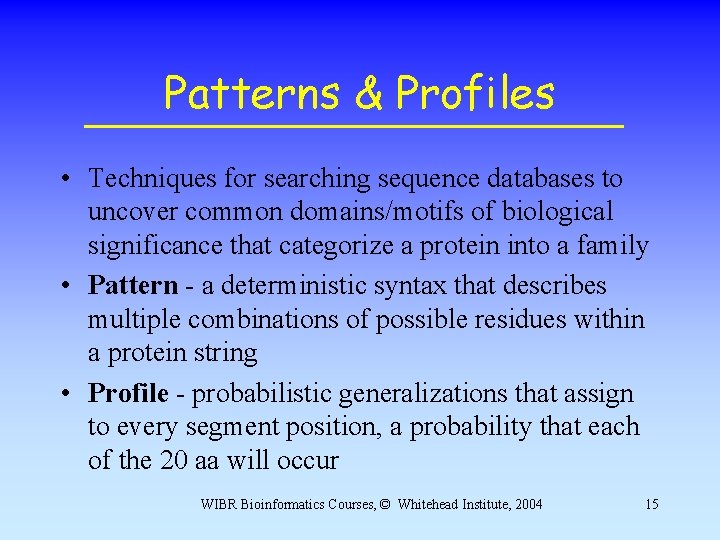 Patterns & Profiles

• Techniques for searching sequence databases to uncover common domains/motifs of biological significance that categorize a protein into a family
• Pattern - a deterministic syntax that describes multiple combinations of possible residues within a protein string
• Profile - probabilistic generalizations that assign to every segment position, a probability that each of the 20 aa will occur

WIBR Bioinformatics Courses, © Whitehead Institute, 2004 15